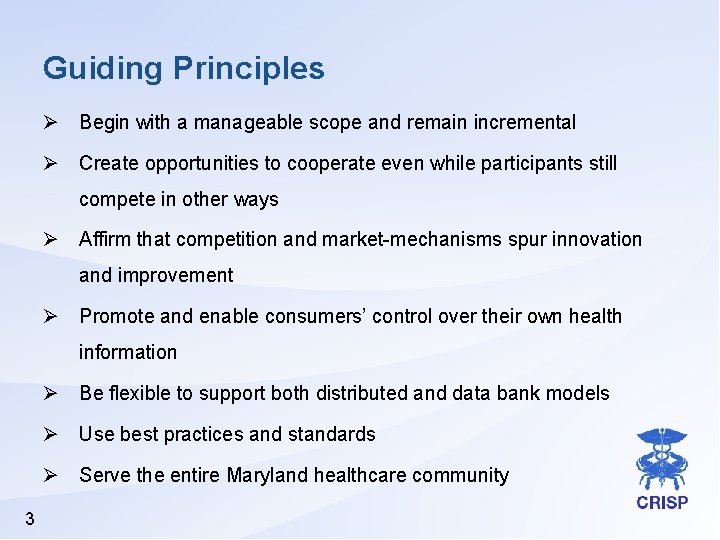 Guiding Principles

➢ Begin with a manageable scope and remain incremental

➢ Create opportunities to cooperate even while participants still compete in other ways

➢ Affirm that competition and market-mechanisms spur innovation and improvement

➢ Promote and enable consumers' control over their own health information

➢ Be flexible to support both distributed and data bank models

➢ Use best practices and standards

➢ Serve the entire Maryland healthcare community

CRISP

3